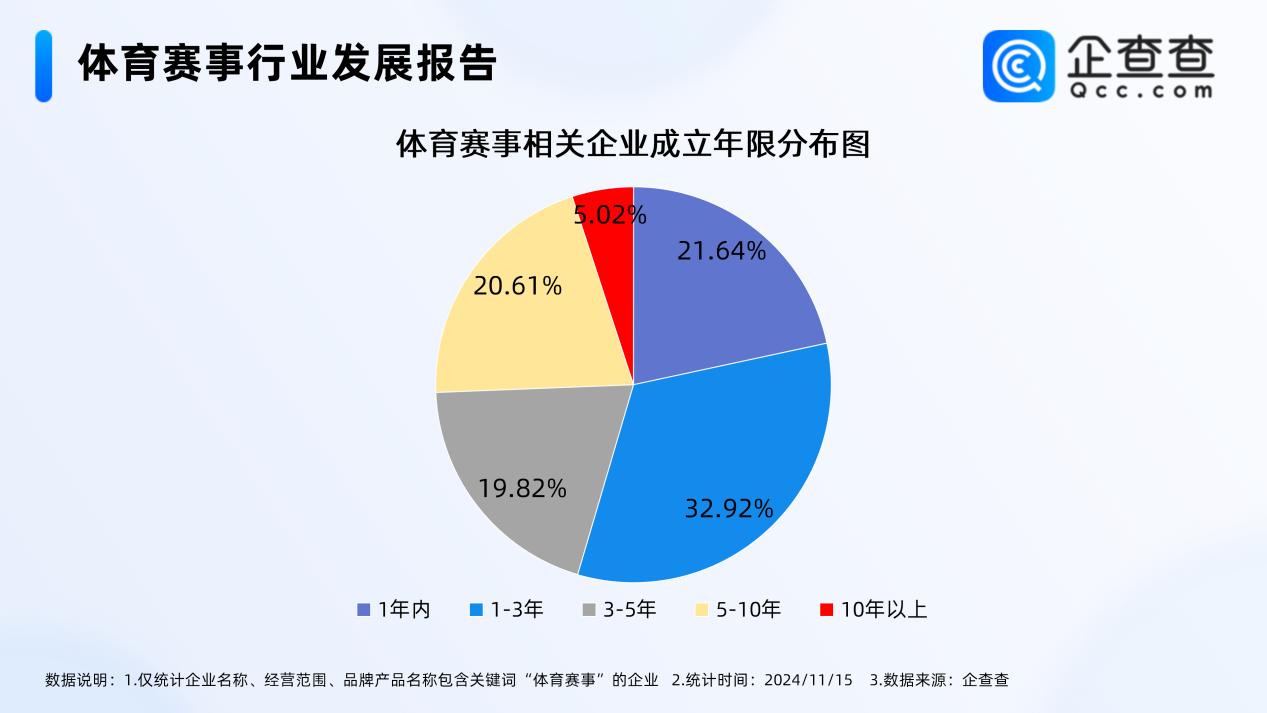 体育赛事行业发展报告

企查查
Qcc.com

体育赛事相关企业成立年限分布图

5.02%
21.64%
20.61%
19.82%
32.92%

1年内　1-3年　3-5年　5-10年　10年以上

数据说明：1.仅统计企业名称、经营范围、品牌产品名称包含关键词“体育赛事”的企业　2.统计时间：2024/11/15　3.数据来源：企查查